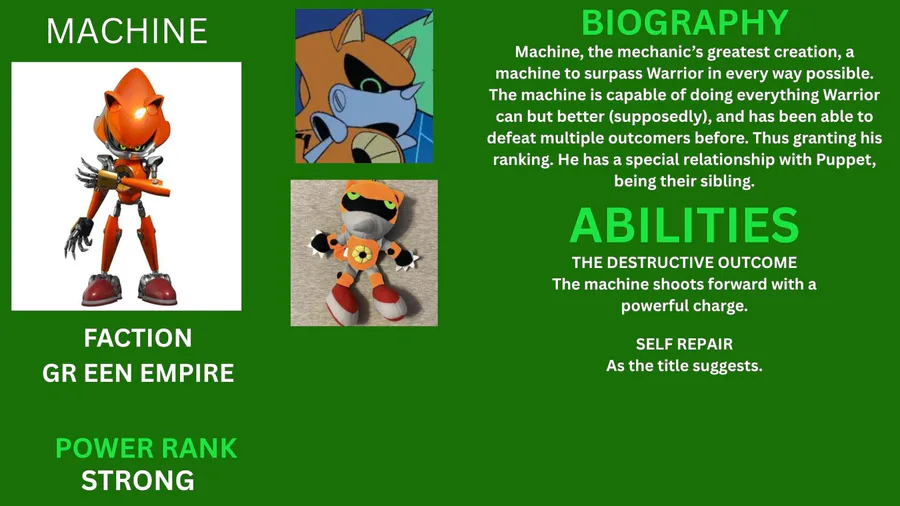 MACHINE

FACTION
GR EEN EMPIRE

POWER RANK
STRONG

BIOGRAPHY
Machine, the mechanic's greatest creation, a machine to surpass Warrior in every way possible. The machine is capable of doing everything Warrior can but better (supposedly), and has been able to defeat multiple outcomers before. Thus granting his ranking. He has a special relationship with Puppet, being their sibling.

ABILITIES
THE DESTRUCTIVE OUTCOME
The machine shoots forward with a powerful charge.

SELF REPAIR
As the title suggests.